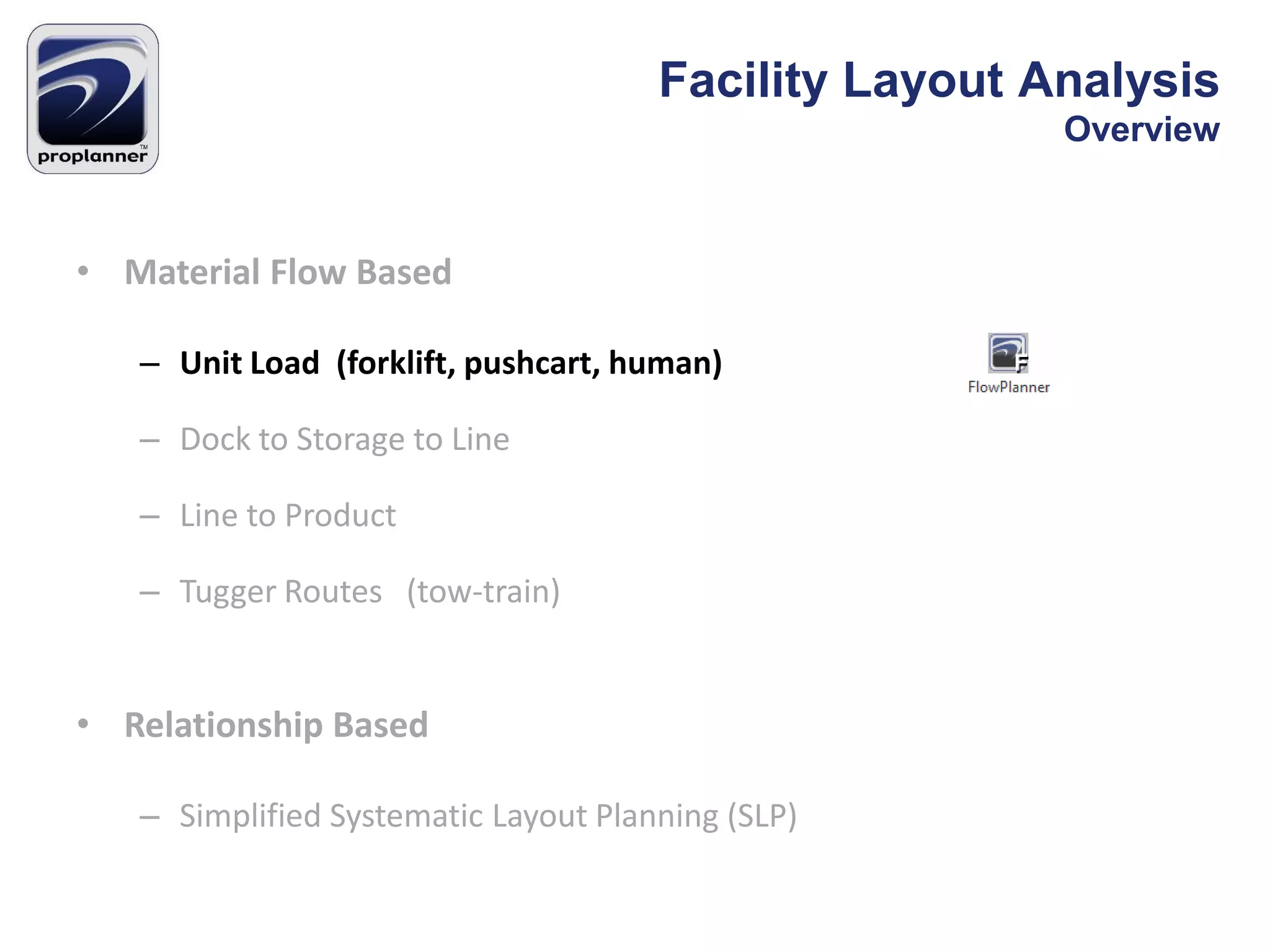 proplanner™

Facility Layout Analysis
Overview

• Material Flow Based

– Unit Load (forklift, pushcart, human)

FlowPlanner

– Dock to Storage to Line

– Line to Product

– Tugger Routes (tow-train)

• Relationship Based

– Simplified Systematic Layout Planning (SLP)